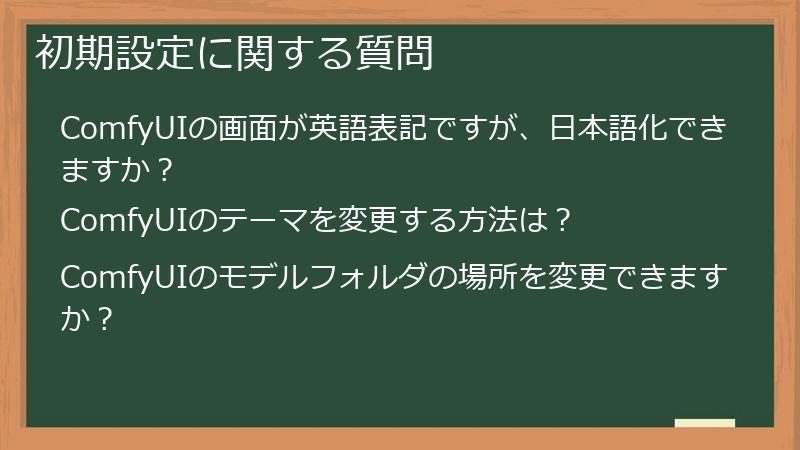 初期設定に関する質問

ComfyUIの画面が英語表記ですが、日本語化できますか？

ComfyUIのテーマを変更する方法は？

ComfyUIのモデルフォルダの場所を変更できますか？